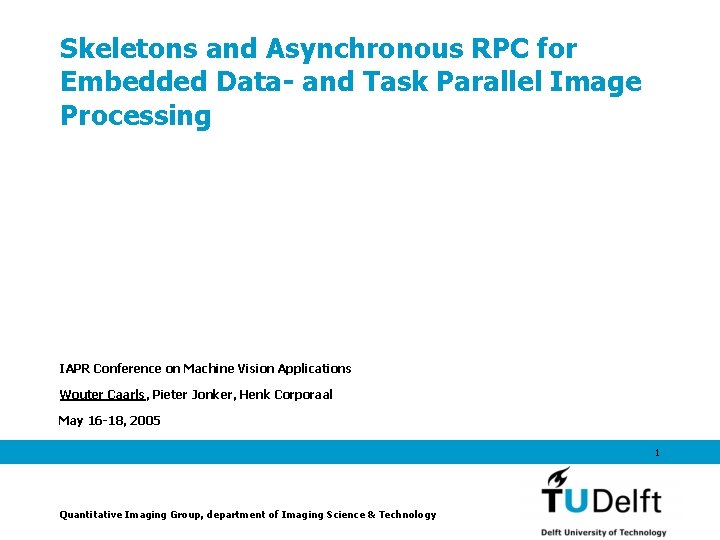 Skeletons and Asynchronous RPC for Embedded Data- and Task Parallel Image Processing

IAPR Conference on Machine Vision Applications

Wouter Caarls, Pieter Jonker, Henk Corporaal

May 16-18, 2005

1

Quantitative Imaging Group, department of Imaging Science & Technology

TUDelft

Delft University of Technology